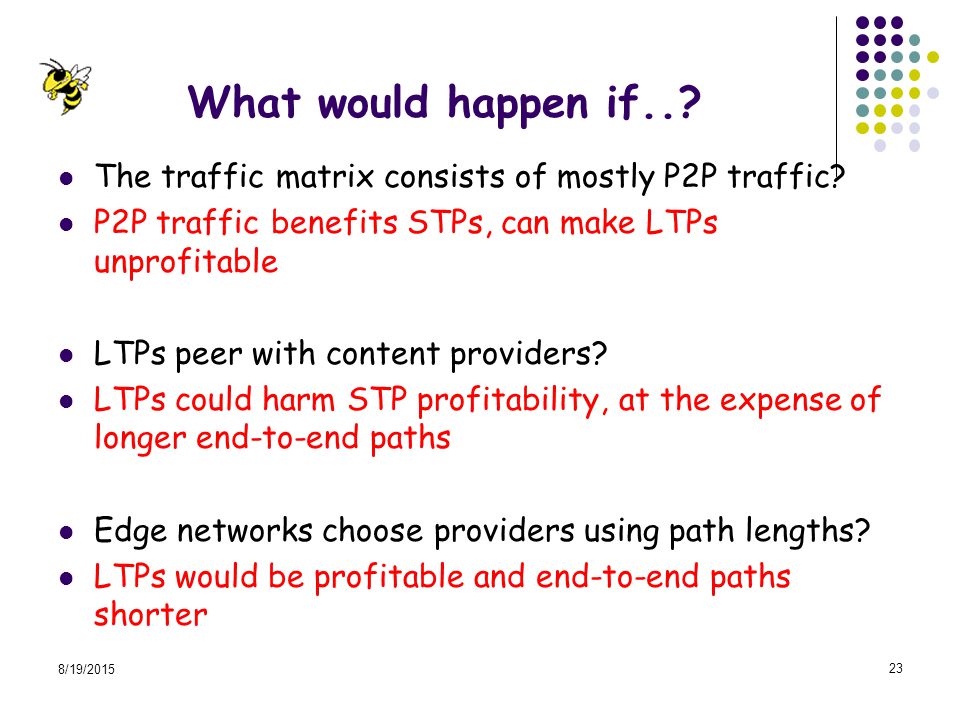 What would happen if..?

- The traffic matrix consists of mostly P2P traffic?
- P2P traffic benefits STPs, can make LTPs unprofitable

- LTPs peer with content providers?
- LTPs could harm STP profitability, at the expense of longer end-to-end paths

- Edge networks choose providers using path lengths?
- LTPs would be profitable and end-to-end paths shorter

8/19/2015

23